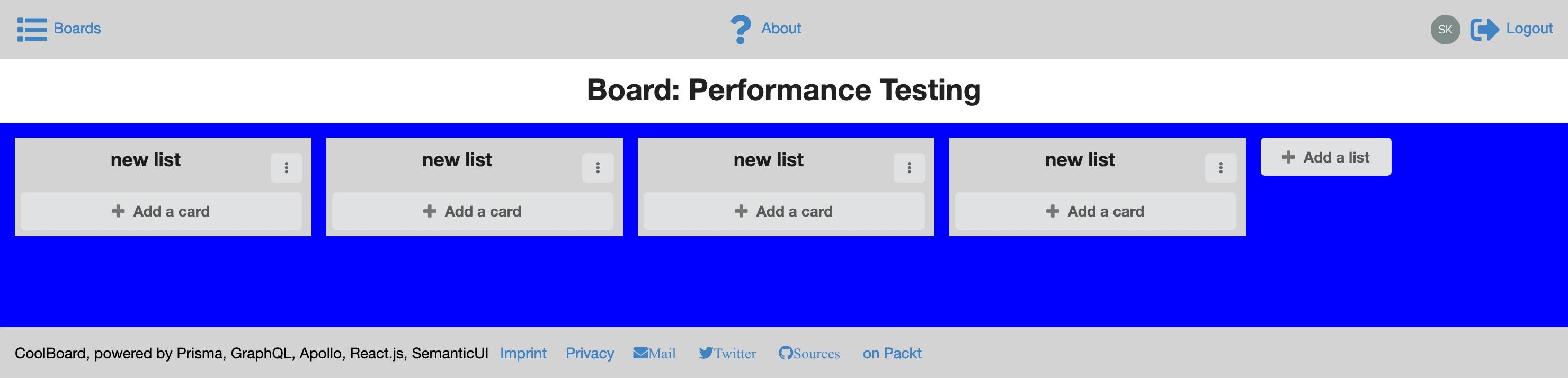 Boards About SK Logout

Board: Performance Testing

new list
Add a card

new list
Add a card

new list
Add a card

new list
Add a card

Add a list

CoolBoard, powered by Prisma, GraphQL, Apollo, React.js, SemanticUI Imprint Privacy Mail Twitter Sources on Packt